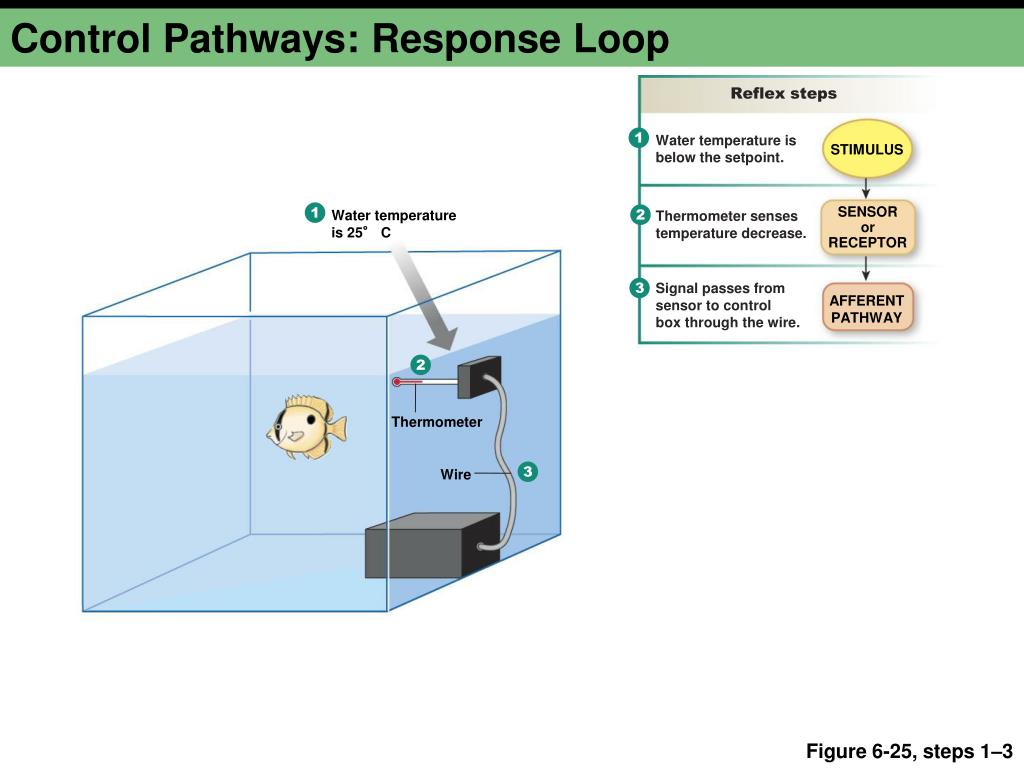 Control Pathways: Response Loop

1 Water temperature is 25° C

2

Thermometer

Wire

3

Reflex steps

1 Water temperature is below the setpoint.

STIMULUS

2 Thermometer senses temperature decrease.

SENSOR or RECEPTOR

3 Signal passes from sensor to control box through the wire.

AFFERENT PATHWAY

Figure 6-25, steps 1–3